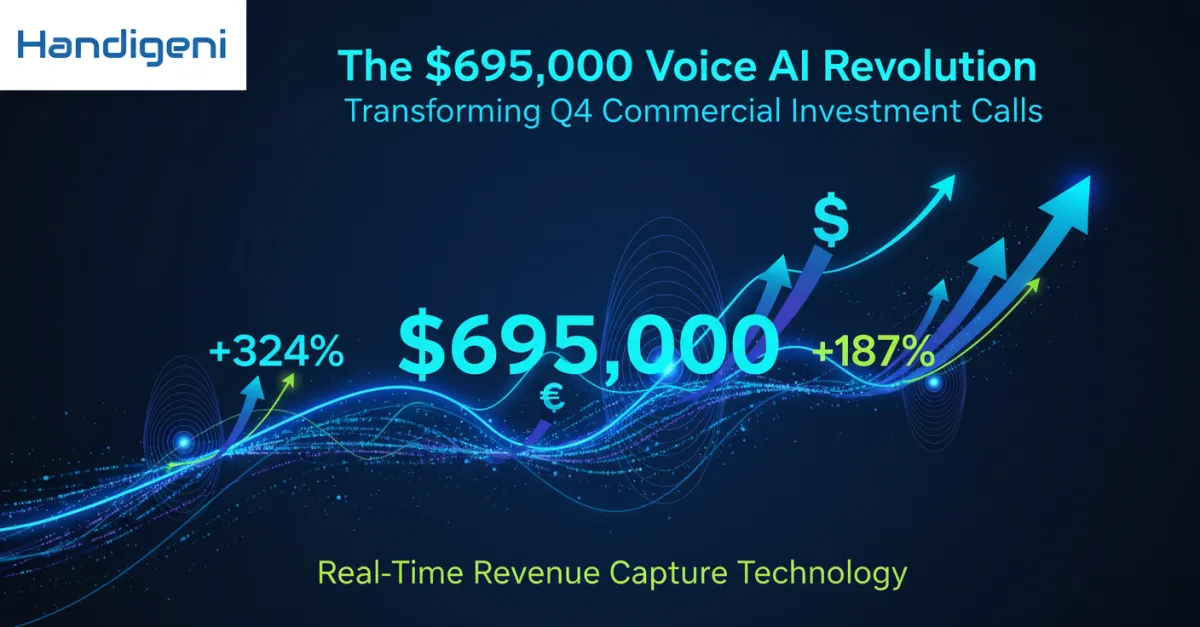 Handigeni

The \$695,000 Voice AI Revolution
Transforming Q4 Commercial Investment Calls

\$

+324%

\$695,000

+187%

€

Real-Time Revenue Capture Technology